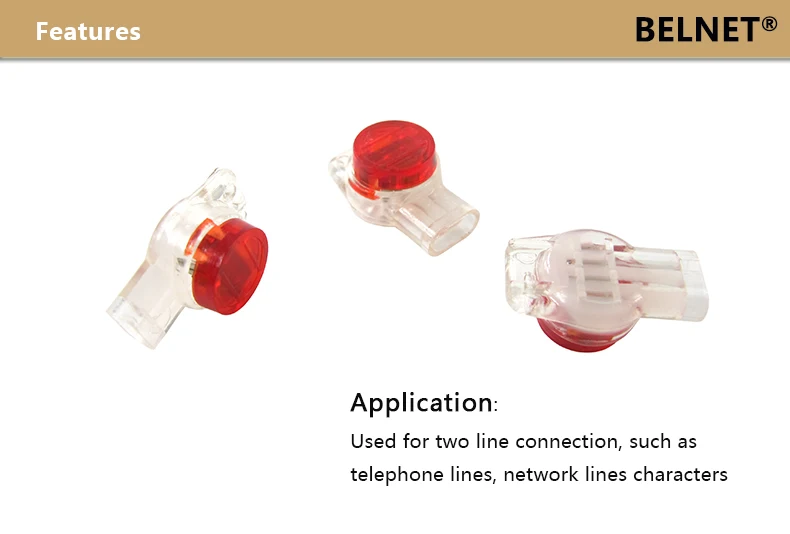 Features

BELNET®

Application:

Used for two line connection, such as telephone lines, network lines characters